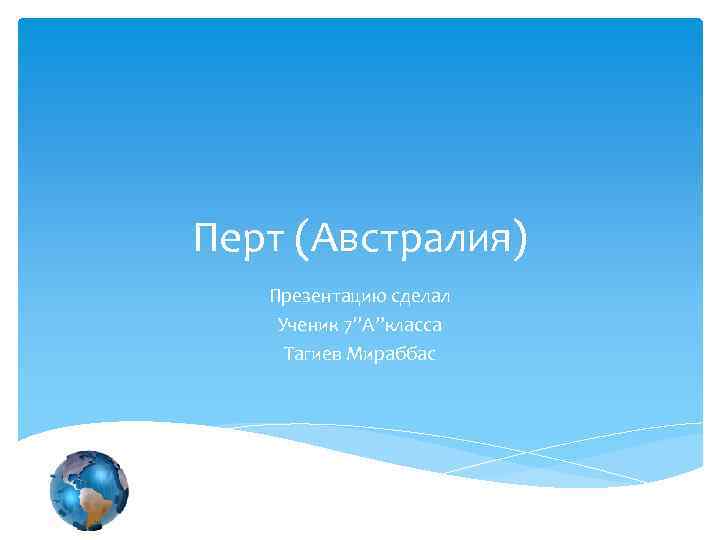 Перт (Австралия)

Презентацию сделал
Ученик 7”А”класса
Тагиев Мираббас